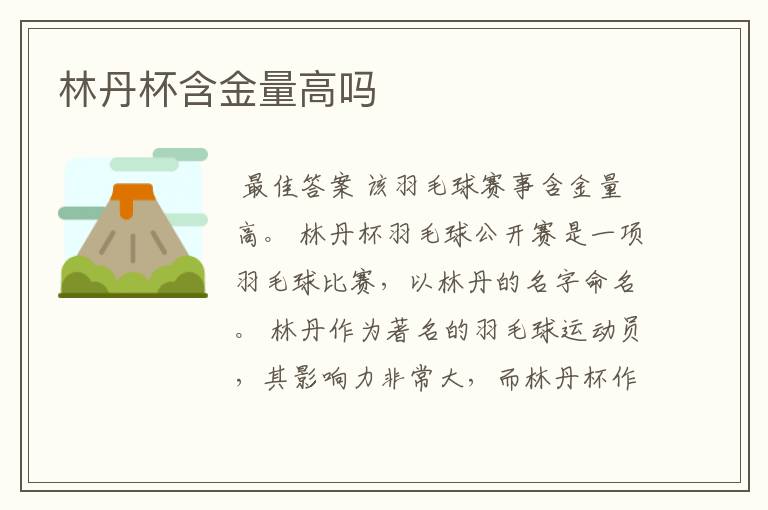 林丹杯含金量高吗

最佳答案 该羽毛球赛事含金量高。 林丹杯羽毛球公开赛是一项羽毛球比赛，以林丹的名字命名。 林丹作为著名的羽毛球运动员，其影响力非常大，而林丹杯作